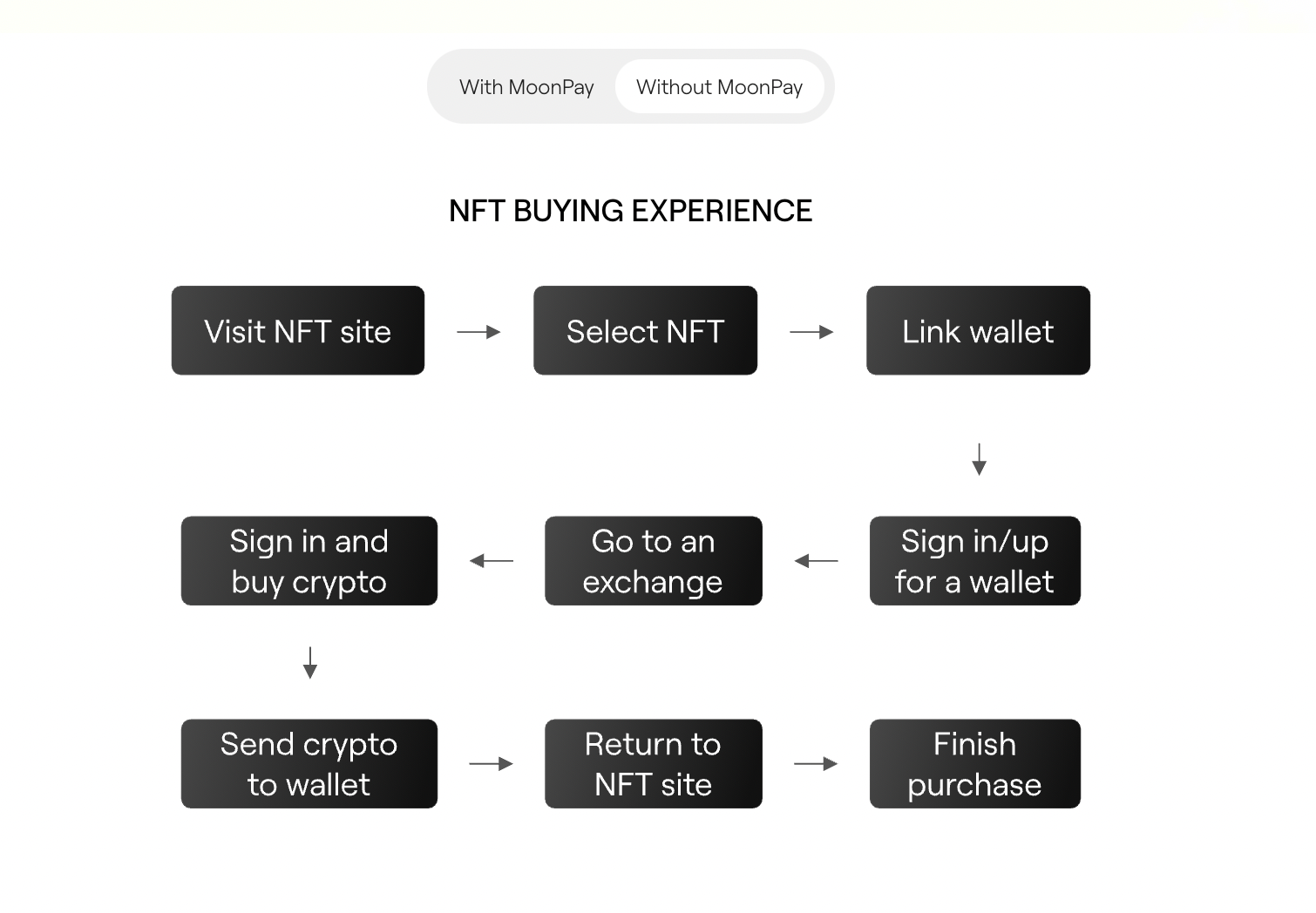 With MoonPay
Without MoonPay

NFT BUYING EXPERIENCE

Visit NFT site

Select NFT

Link wallet

Sign in/up for a wallet

Go to an exchange

Sign in and buy crypto

Send crypto to wallet

Return to NFT site

Finish purchase